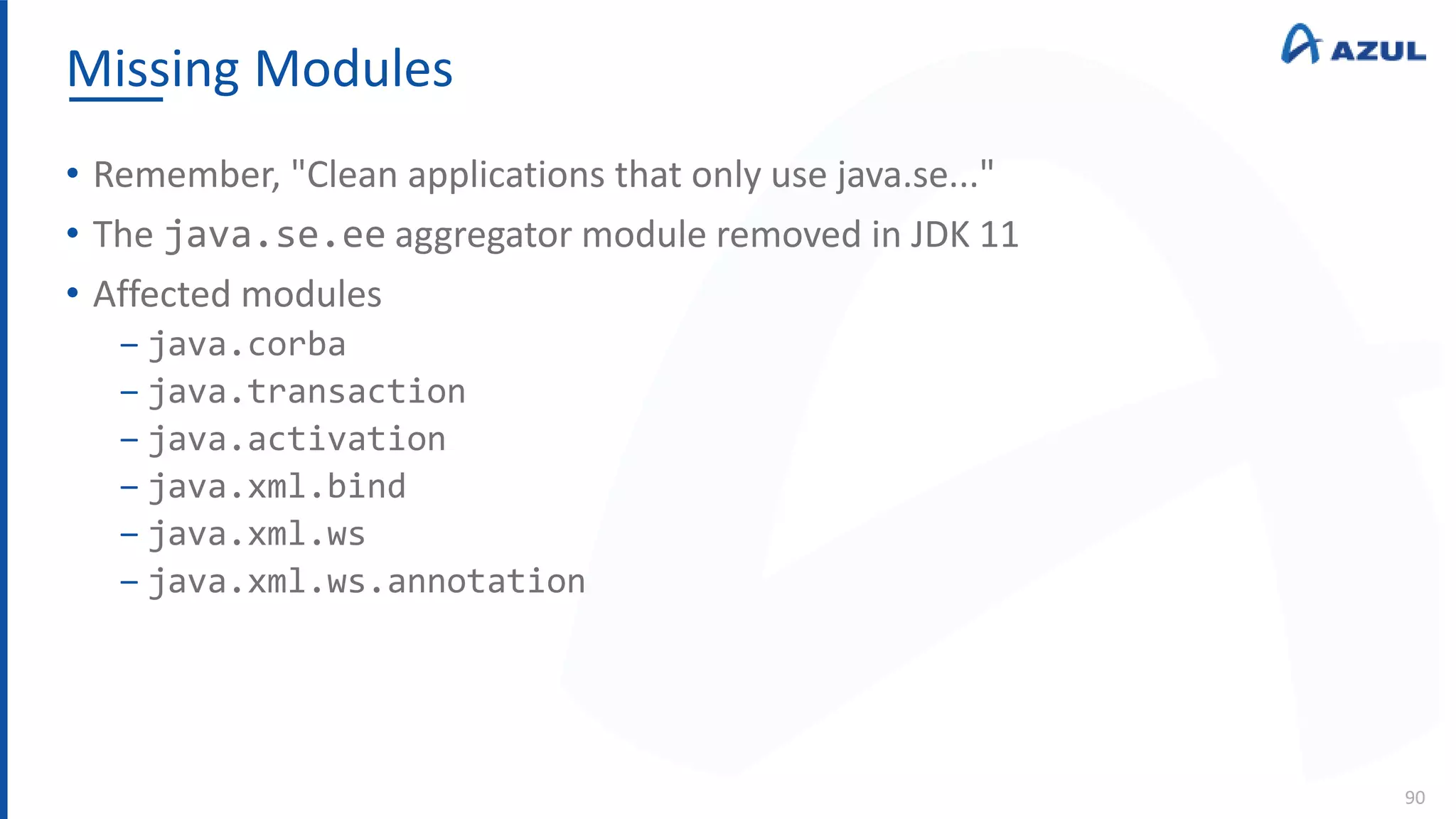 Missing Modules

AZUL

• Remember, "Clean applications that only use java.se..."
• The java.se.ee aggregator module removed in JDK 11
• Affected modules
– java.corba
– java.transaction
– java.activation
– java.xml.bind
– java.xml.ws
– java.xml.ws.annotation

90